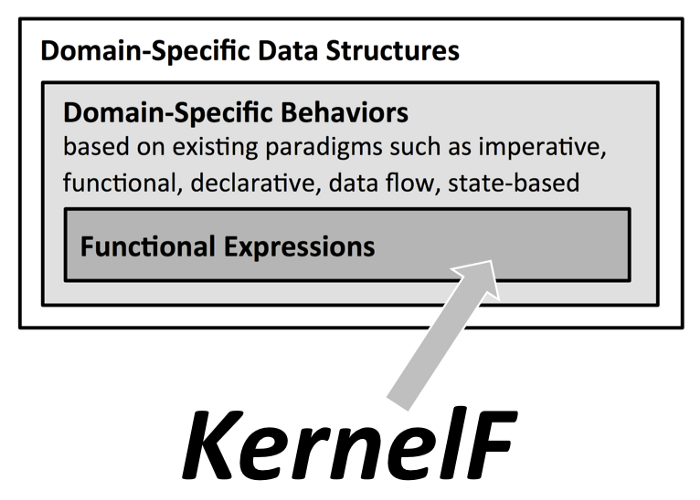 Domain-Specific Data Structures

Domain-Specific Behaviors
based on existing paradigms such as imperative, functional, declarative, data flow, state-based

Functional Expressions

KernelF